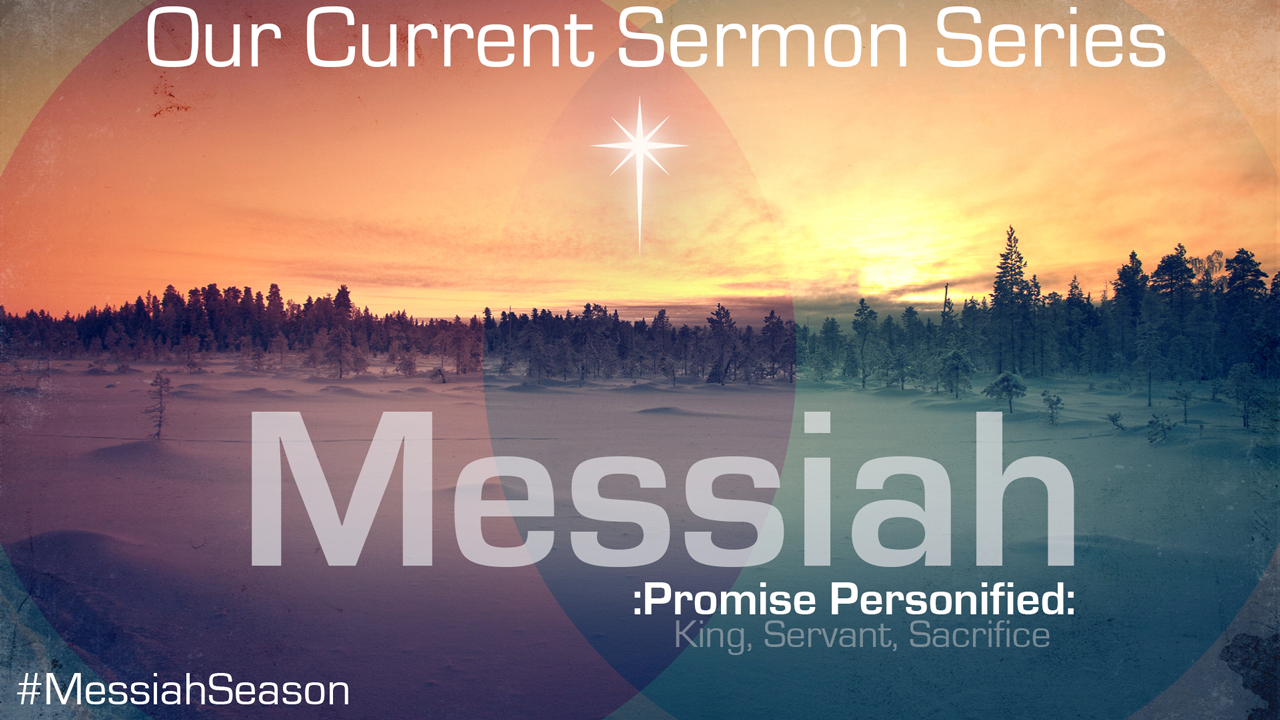 Our Current Sermon Series

Messiah

:Promise Personified:
King, Servant, Sacrifice

#MessiahSeason